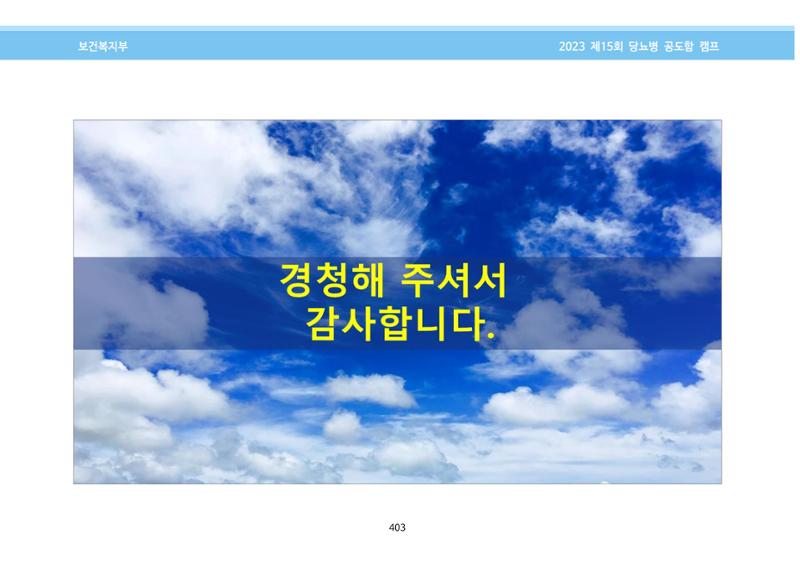 보건복지부

2023 제15회 당뇨병 공도함 캠프

경청해 주셔서
감사합니다.

403